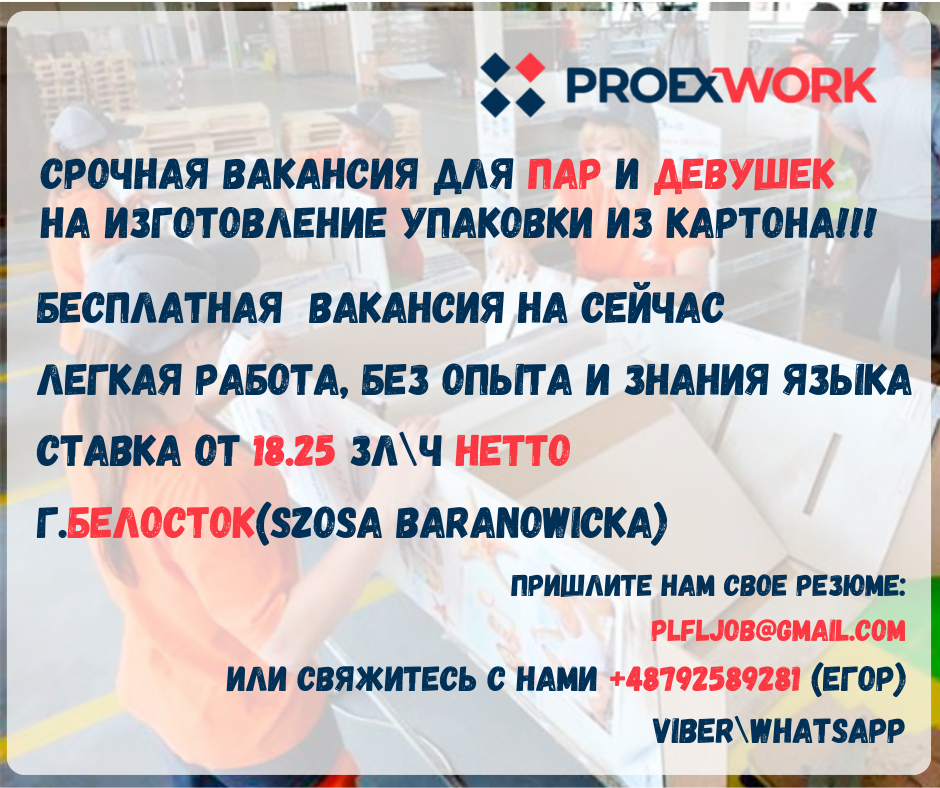 PROEXWORK

СРОЧНАЯ ВАКАНСИЯ ДЛЯ ПАР И ДЕВУШЕК НА ИЗГОТОВЛЕНИЕ УПАКОВКИ ИЗ КАРТОНА!!!

БЕСПЛАТНАЯ ВАКАНСИЯ НА СЕЙЧАС

ЛЕГКАЯ РАБОТА, БЕЗ ОПЫТА И ЗНАНИЯ ЯЗЫКА

СТАВКА ОТ 18.25 ЗЛ\Ч НЕТТО

Г.БЕЛОСТОК(SZOSA BARANOWICKA)

ПРИШЛИТЕ НАМ СВОЕ РЕЗЮМЕ:

PLFLJOB@GMAIL.COM

ИЛИ СВЯЖИТЕСЬ С НАМИ +48792589281 (ЕГОР)

VIBER\WHATSAPP